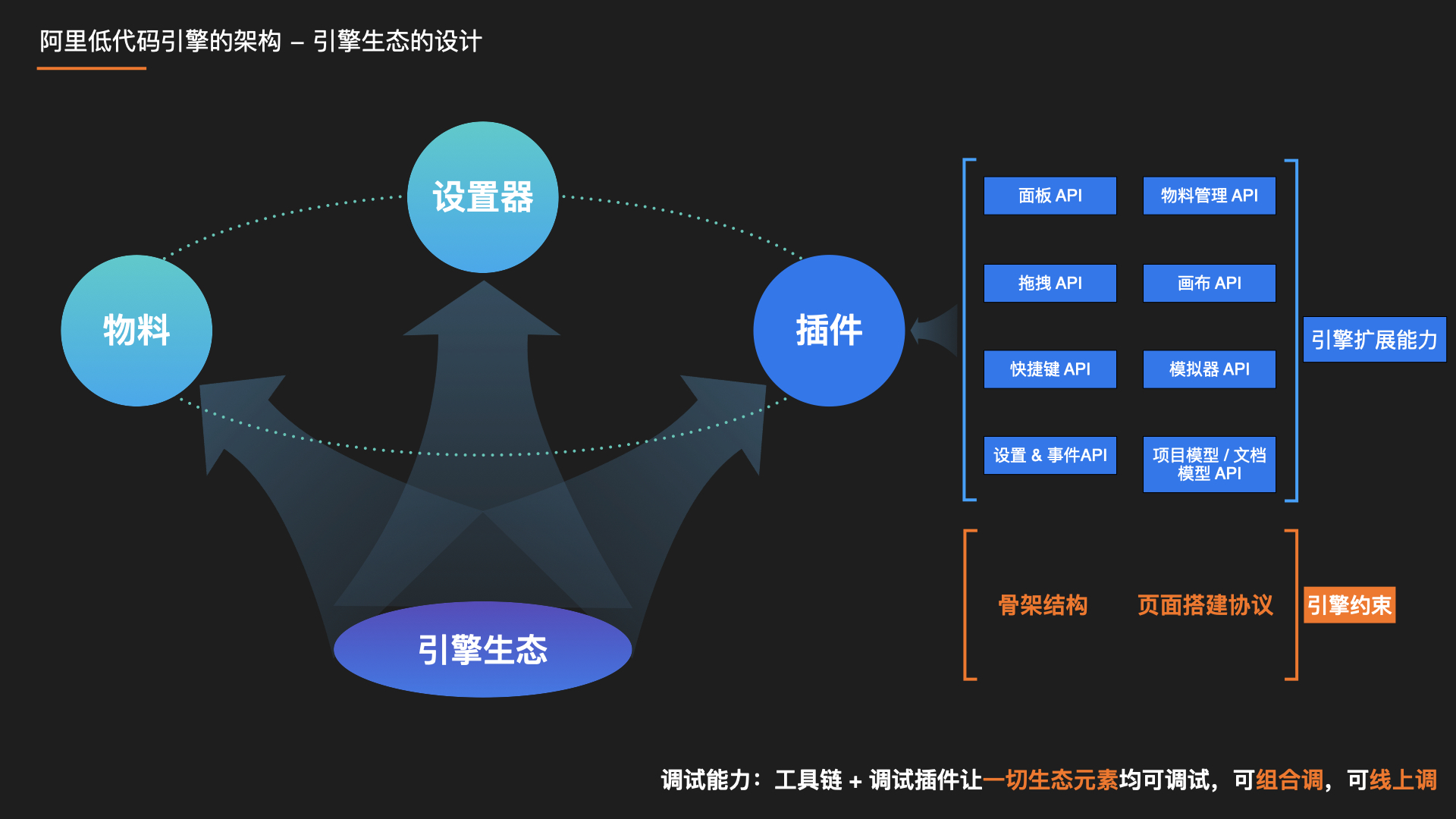 阿里低代码引擎的架构 – 引擎生态的设计

设置器

物料

插件

引擎生态

面板 API

物料管理 API

拖拽 API

画布 API

快捷键 API

模拟器 API

设置 & 事件API

项目模型 / 文档模型 API

引擎扩展能力

骨架结构

页面搭建协议

引擎约束

调试能力：工具链 + 调试插件让一切生态元素均可调试，可组合调，可线上调